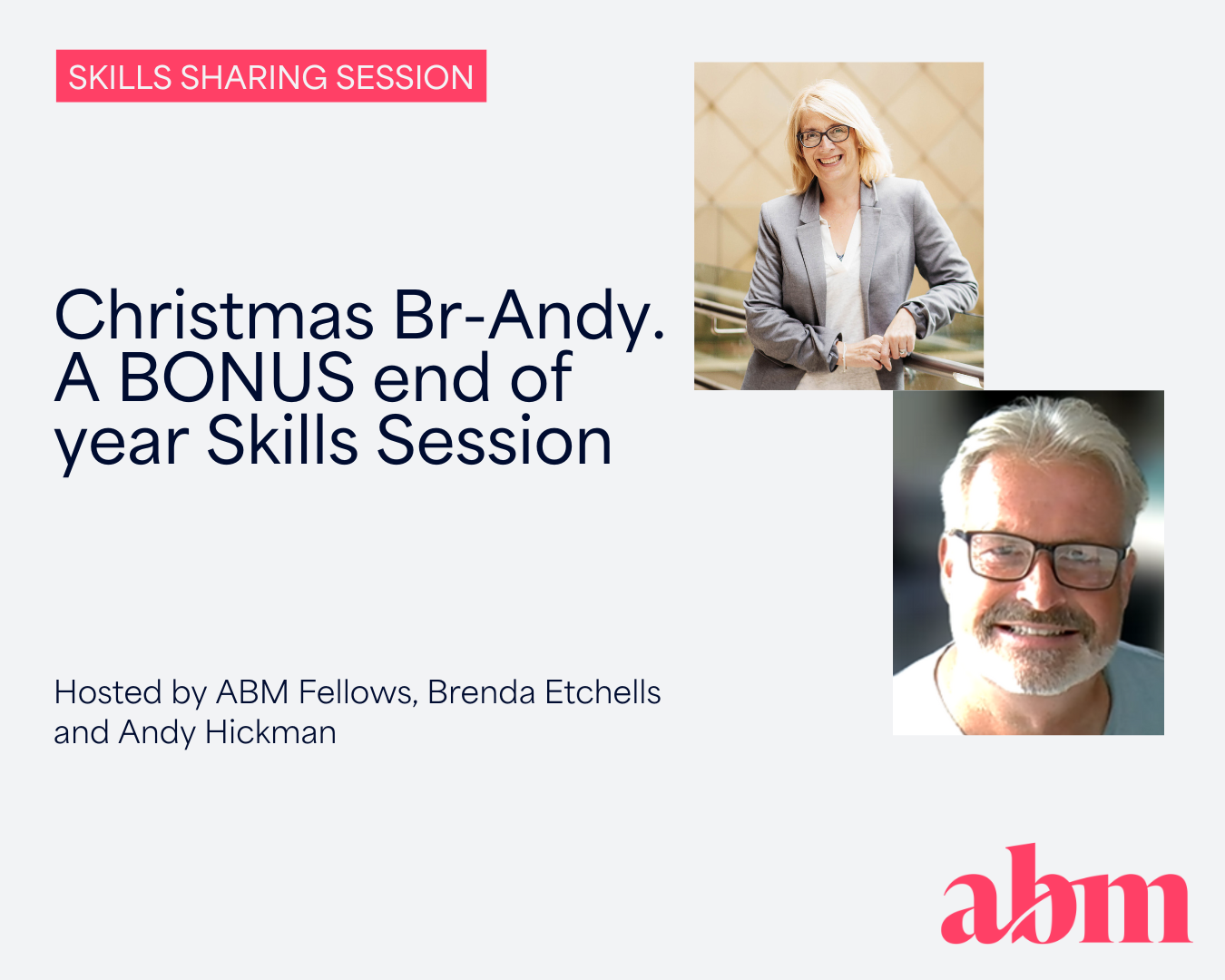 SKILLS SHARING SESSION

Christmas Br-Andy. A BONUS end of year Skills Session

Hosted by ABM Fellows, Brenda Etchells and Andy Hickman

abm